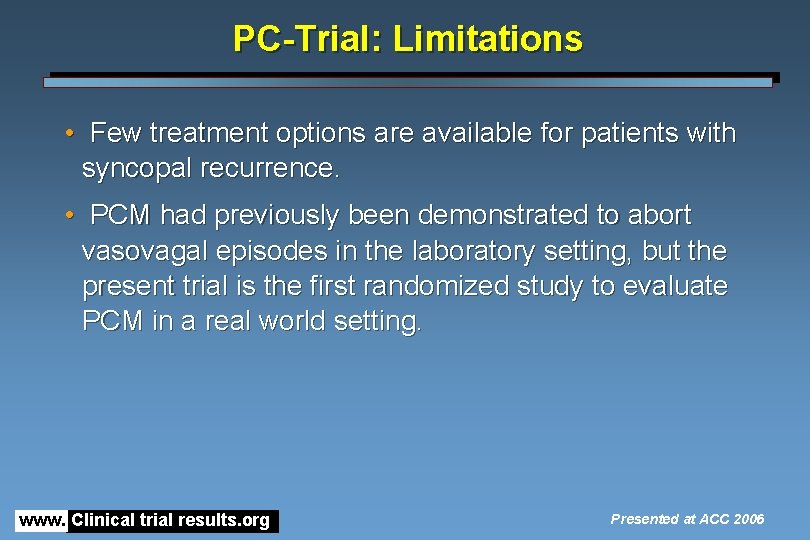 PC-Trial: Limitations

• Few treatment options are available for patients with syncopal recurrence.

• PCM had previously been demonstrated to abort vasovagal episodes in the laboratory setting, but the present trial is the first randomized study to evaluate PCM in a real world setting.

www. Clinical trial results.org

Presented at ACC 2006